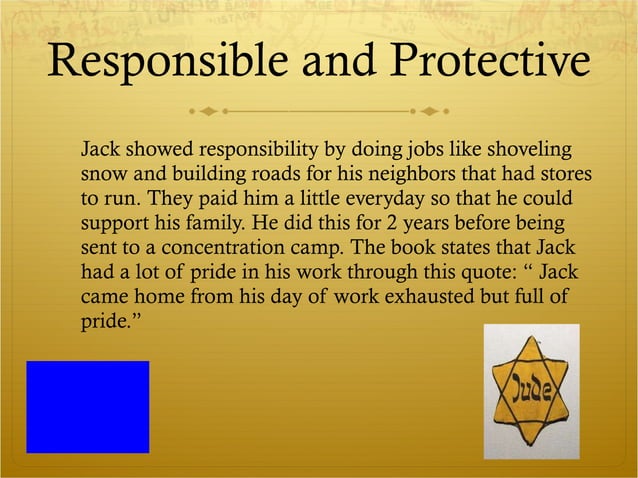 Responsible and Protective

Jack showed responsibility by doing jobs like shoveling snow and building roads for his neighbors that had stores to run. They paid him a little everyday so that he could support his family. He did this for 2 years before being sent to a concentration camp. The book states that Jack had a lot of pride in his work through this quote: “ Jack came home from his day of work exhausted but full of pride.”

Jude